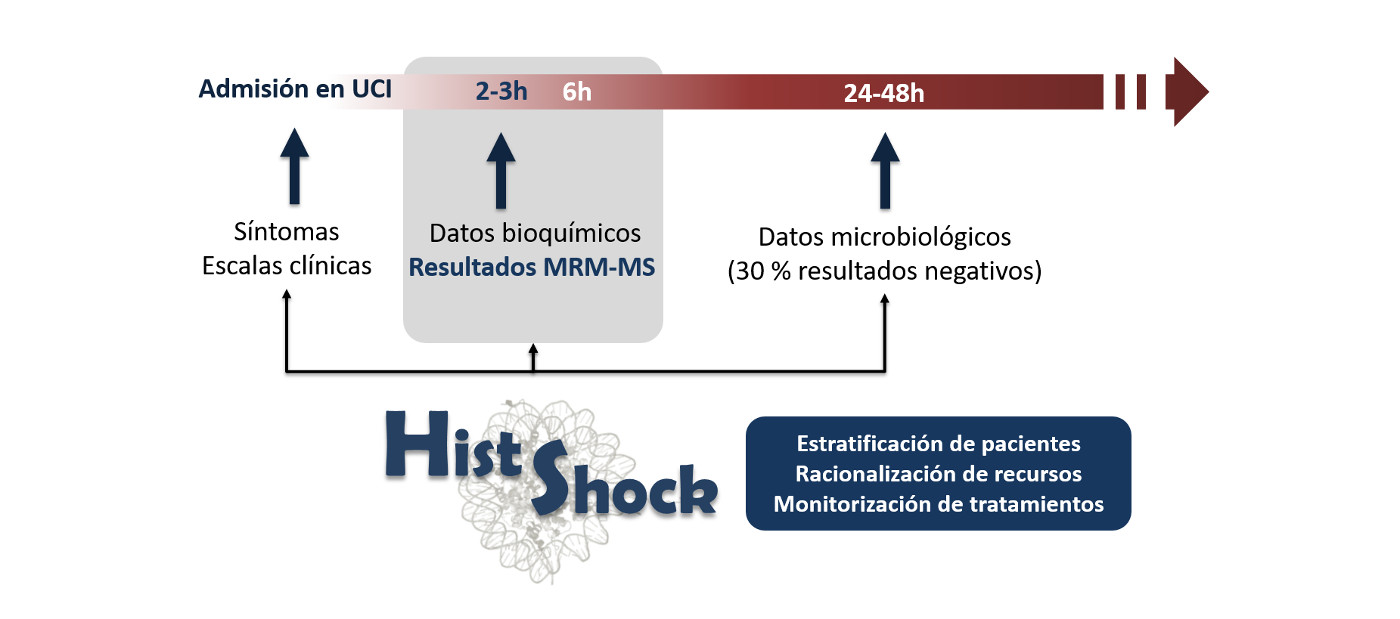 Admisión en UCI 2-3h 6h 24-48h

Síntomas
Escalas clínicas

Datos bioquímicos
Resultados MRM-MS

Datos microbiológicos
(30 % resultados negativos)

Hist Shock

Estratificación de pacientes
Racionalización de recursos
Monitorización de tratamientos